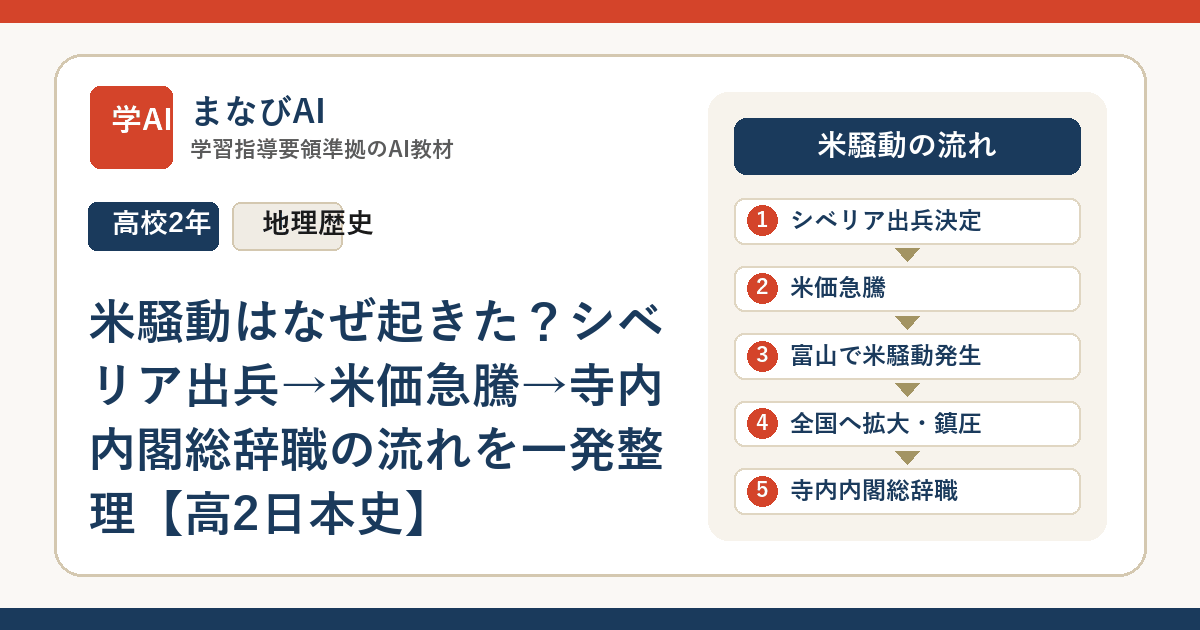 学AI まなびAI
学習指導要領準拠のAI教材

高校2年 地理歴史

米騒動はなぜ起きた？シベリア出兵→米価急騰→寺内内閣総辞職の流れを一発整理【高2日本史】

米騒動の流れ

1 シベリア出兵決定
2 米価急騰
3 富山で米騒動発生
4 全国へ拡大・鎮圧
5 寺内内閣総辞職